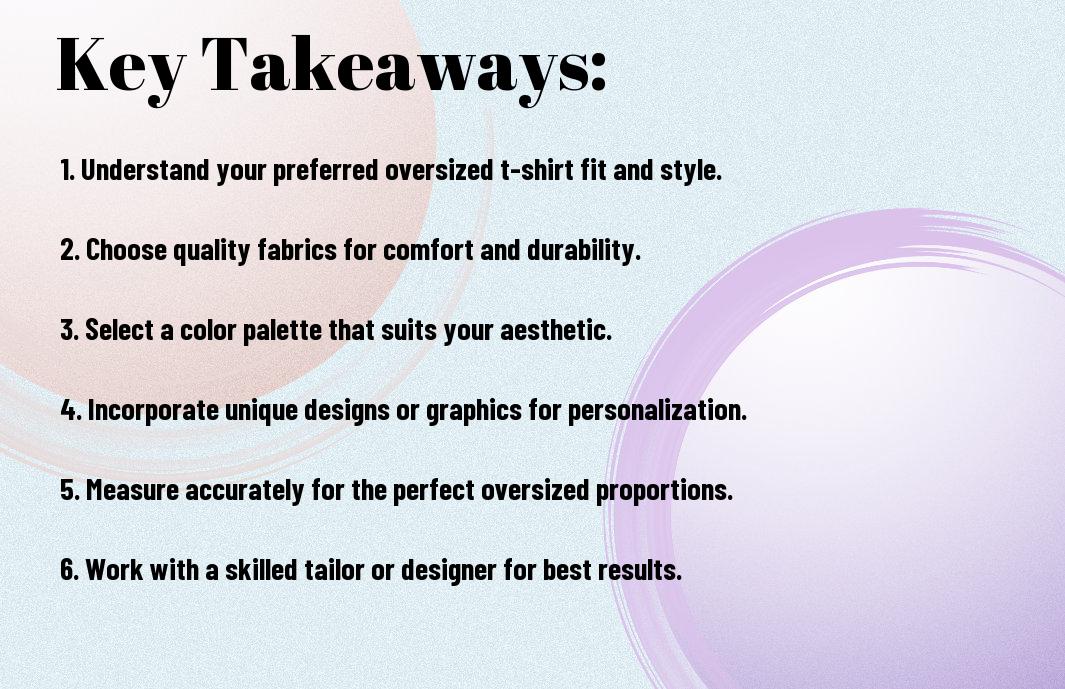 Key Takeaways:

1. Understand your preferred oversized t-shirt fit and style.

2. Choose quality fabrics for comfort and durability.

3. Select a color palette that suits your aesthetic.

4. Incorporate unique designs or graphics for personalization.

5. Measure accurately for the perfect oversized proportions.

6. Work with a skilled tailor or designer for best results.